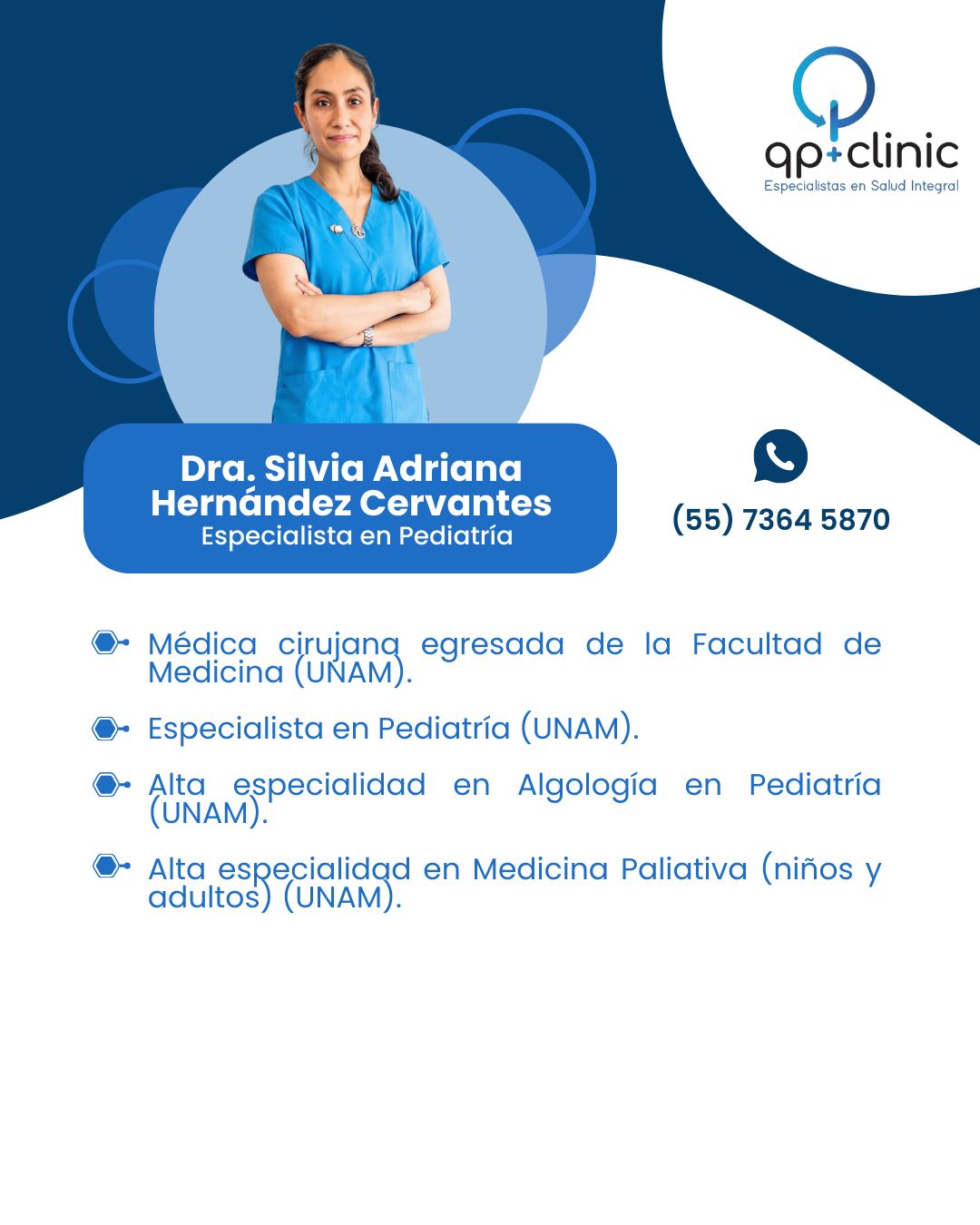 qp+clinic
Especialistas en Salud Integral

Dra. Silvia Adriana Hernández Cervantes
Especialista en Pediatría

(55) 7364 5870

Médica cirujana egresada de la Facultad de Medicina (UNAM).

Especialista en Pediatría (UNAM).

Alta especialidad en Algología en Pediatría (UNAM).

Alta especialidad en Medicina Paliativa (niños y adultos) (UNAM).